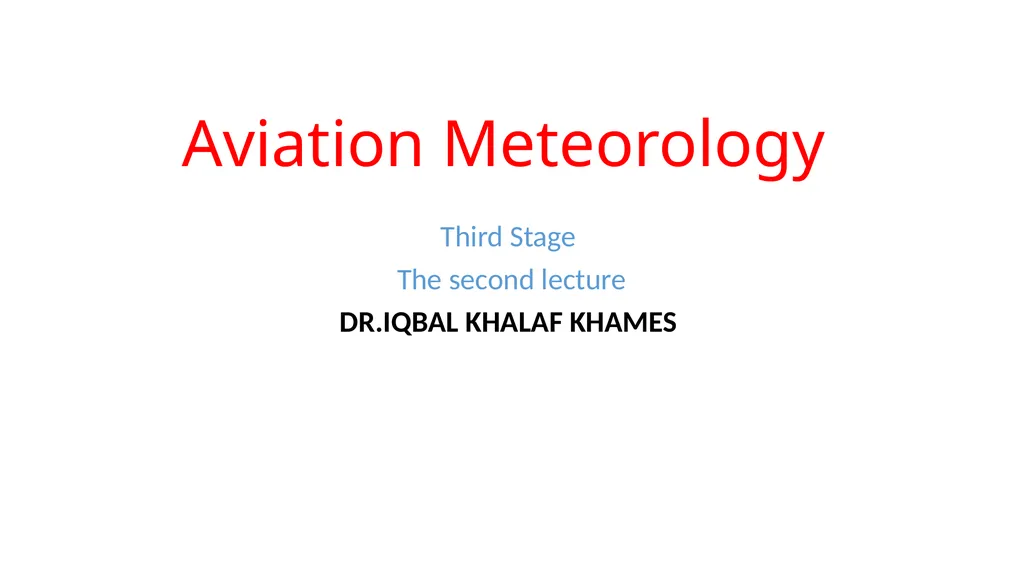 Aviation Meteorology

Third Stage
The second lecture
DR.IQBAL KHALAF KHAMES